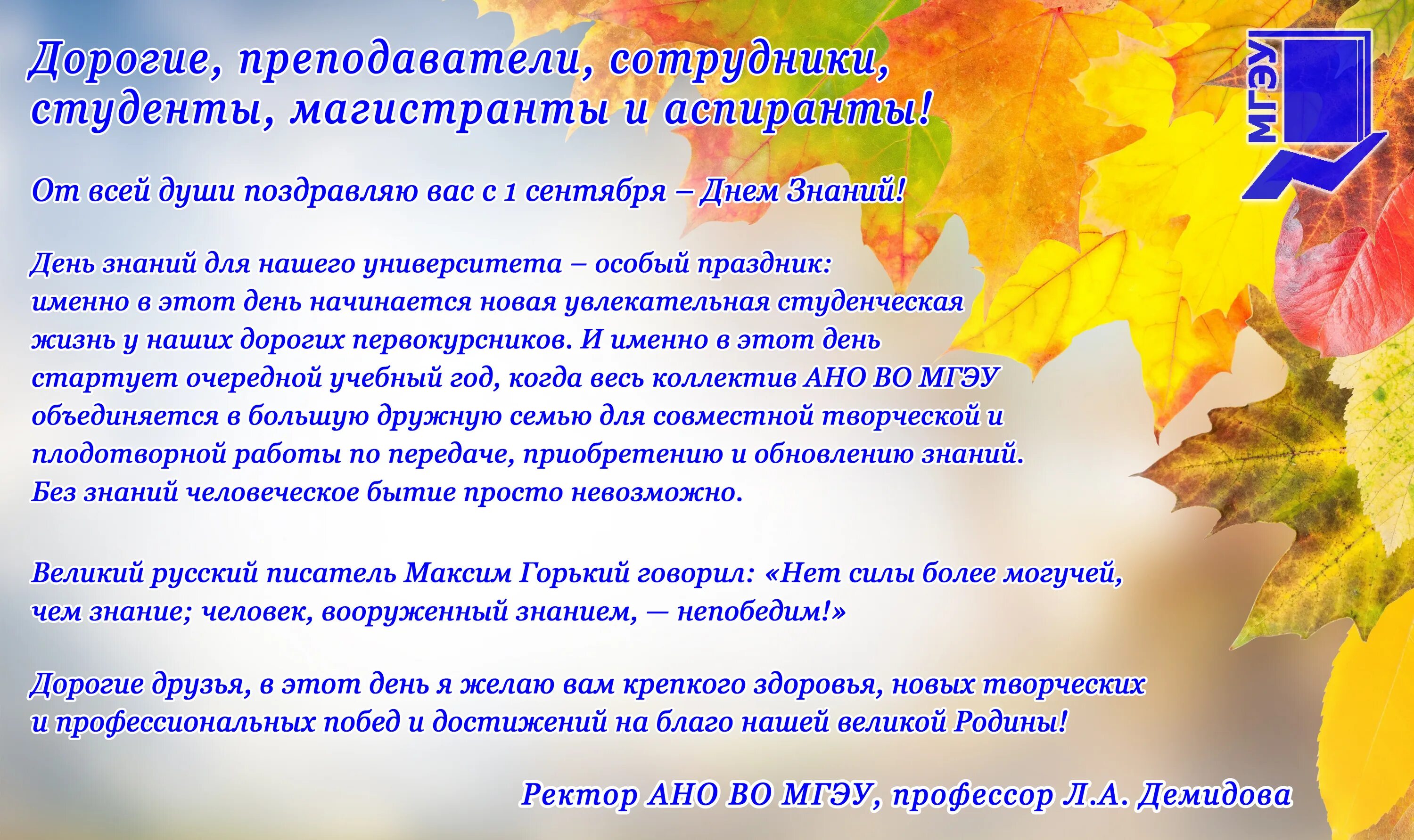 Дорогие, преподаватели, сотрудники, студенты, магистранты и аспиранты!

МГЭУ

От всей души поздравляю вас с 1 сентября – Днем Знаний!

День знаний для нашего университета – особый праздник: именно в этот день начинается новая увлекательная студенческая жизнь у наших дорогих первокурсников. И именно в этот день стартует очередной учебный год, когда весь коллектив АНО ВО МГЭУ объединяется в большую дружную семью для совместной творческой и плодотворной работы по передаче, приобретению и обновлению знаний. Без знаний человеческое бытие просто невозможно.

Великий русский писатель Максим Горький говорил: «Нет силы более могучей, чем знание; человек, вооруженный знанием, — непобедим!»

Дорогие друзья, в этот день я желаю вам крепкого здоровья, новых творческих и профессиональных побед и достижений на благо нашей великой Родины!

Ректор АНО ВО МГЭУ, профессор Л.А. Демидова